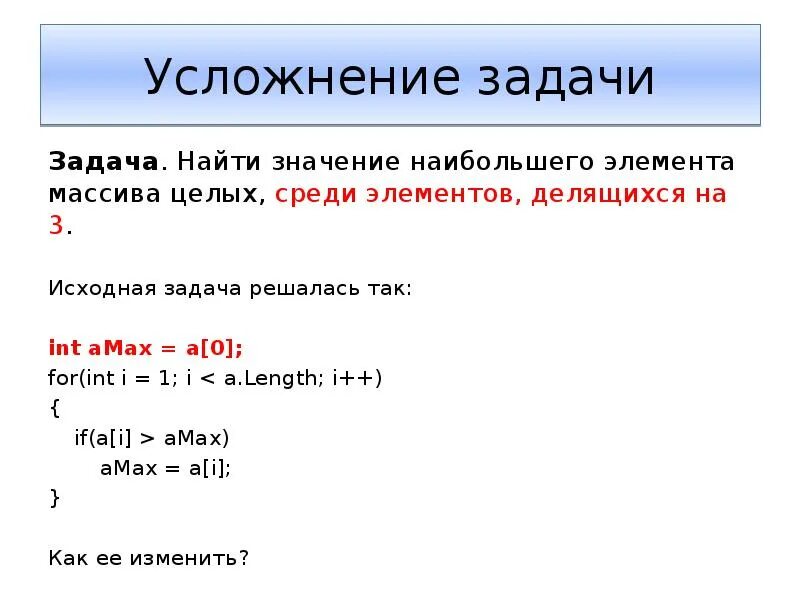 Усложнение задачи

Задача. Найти значение наибольшего элемента массива целых, среди элементов, делящихся на 3.

Исходная задача решалась так:

int aMax = a[0];
for(int i = 1; i < a.Length; i++)
{
    if(a[i] > aMax)
        aMax = a[i];
}

Как ее изменить?